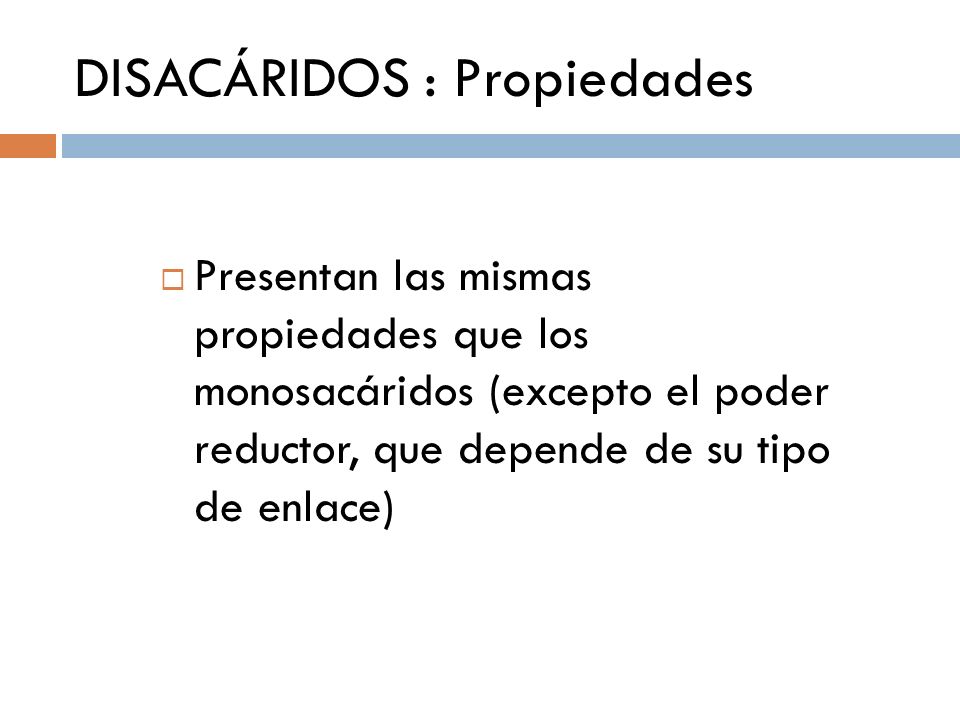 DISACÁRIDOS : Propiedades

Presentan las mismas propiedades que los monosacáridos (excepto el poder reductor, que depende de su tipo de enlace)